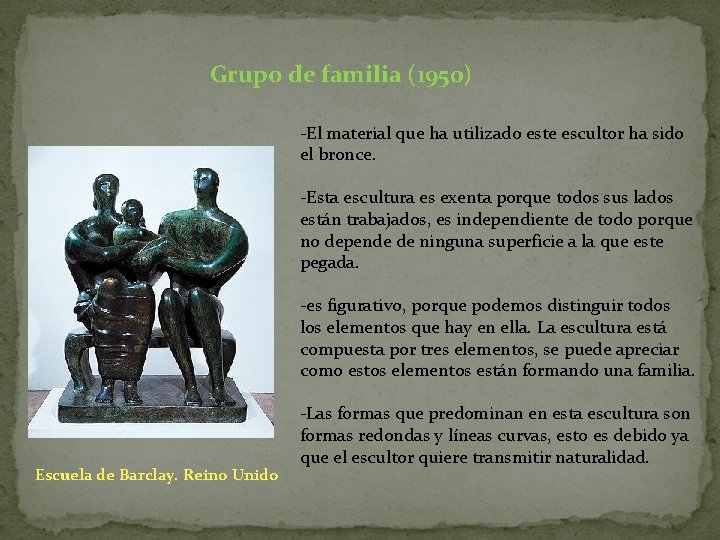 Grupo de familia (1950)

-El material que ha utilizado este escultor ha sido el bronce.

-Esta escultura es exenta porque todos sus lados están trabajados, es independiente de todo porque no depende de ninguna superficie a la que este pegada.

-es figurativo, porque podemos distinguir todos los elementos que hay en ella. La escultura está compuesta por tres elementos, se puede apreciar como estos elementos están formando una familia.

-Las formas que predominan en esta escultura son formas redondas y líneas curvas, esto es debido ya que el escultor quiere transmitir naturalidad.

Escuela de Barclay. Reino Unido